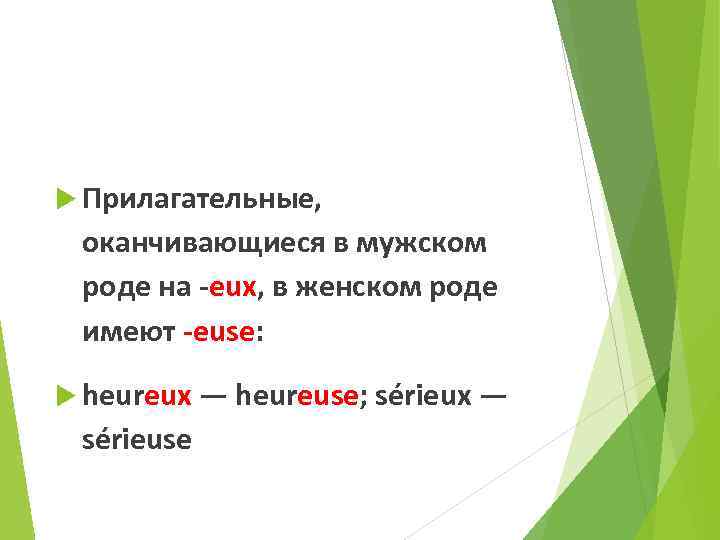 Прилагательные, оканчивающиеся в мужском роде на -eux, в женском роде имеют -euse:

heureux — heureuse; sérieux — sérieuse